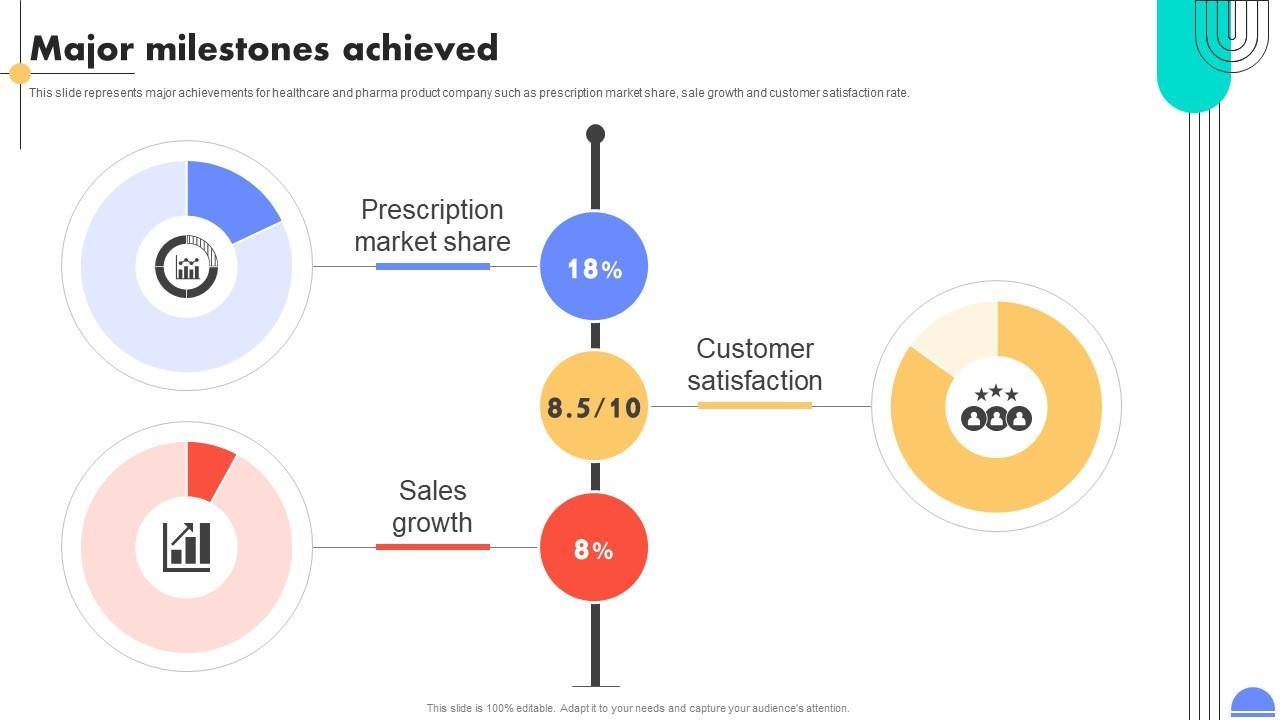 Major milestones achieved

This slide represents major achievements for healthcare and pharma product company such as prescription market share, sale growth and customer satisfaction rate.

Prescription market share

18%

Customer satisfaction

8.5/10

Sales growth

8%

This slide is 100% editable. Adapt it to your needs and capture your audience's attention.